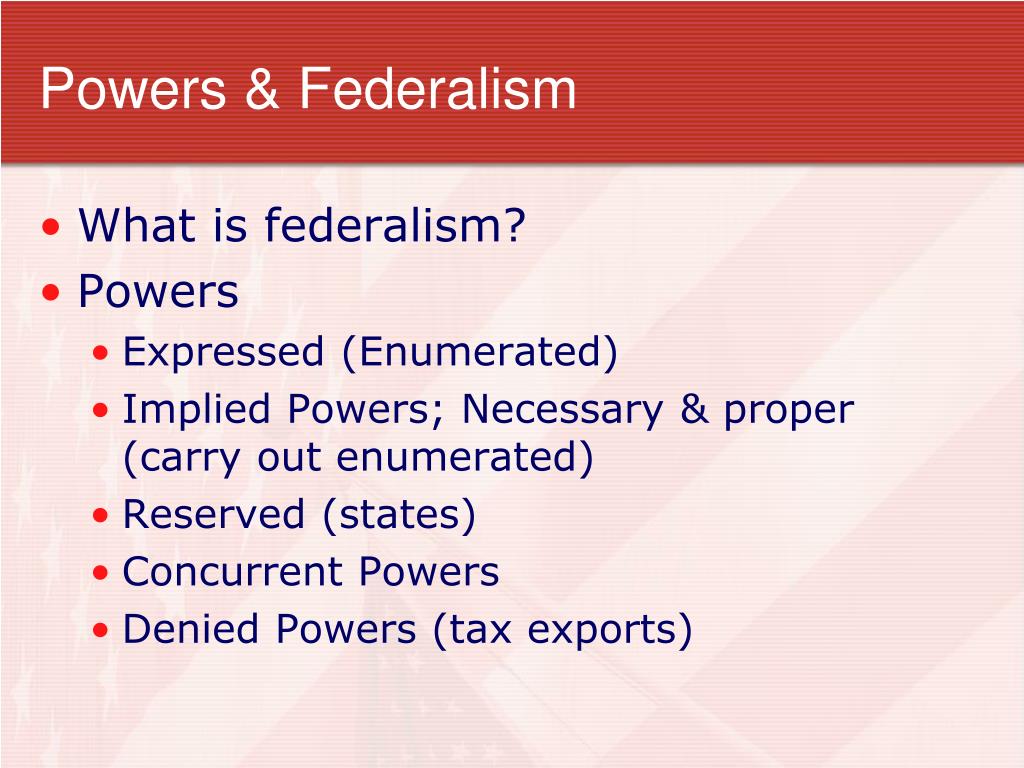 Powers & Federalism

• What is federalism?
• Powers
 • Expressed (Enumerated)
 • Implied Powers; Necessary & proper (carry out enumerated)
 • Reserved (states)
 • Concurrent Powers
 • Denied Powers (tax exports)